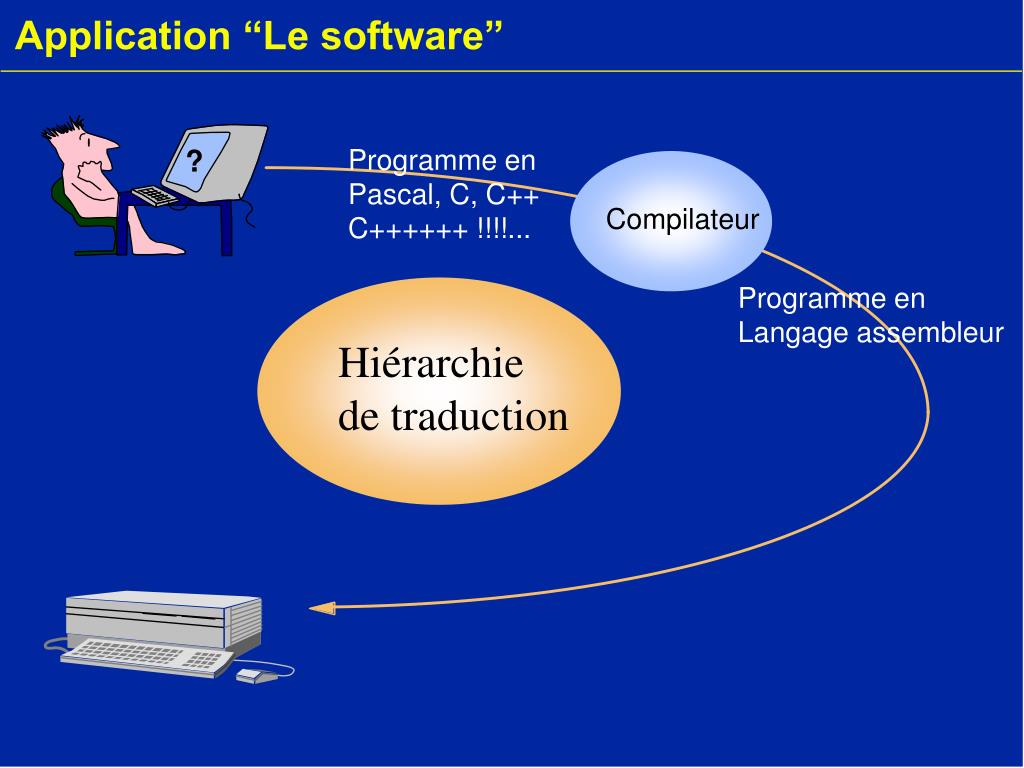 Application “Le software”

?

Programme en Pascal, C, C++ C++++++ !!!!...

Compilateur

Programme en Langage assembleur

Hiérarchie de traduction